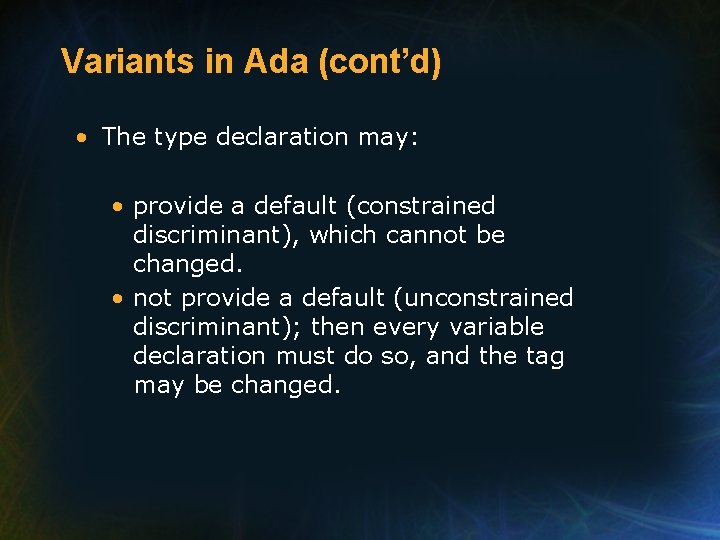 Variants in Ada (cont'd)

• The type declaration may:

• provide a default (constrained discriminant), which cannot be changed.
• not provide a default (unconstrained discriminant); then every variable declaration must do so, and the tag may be changed.